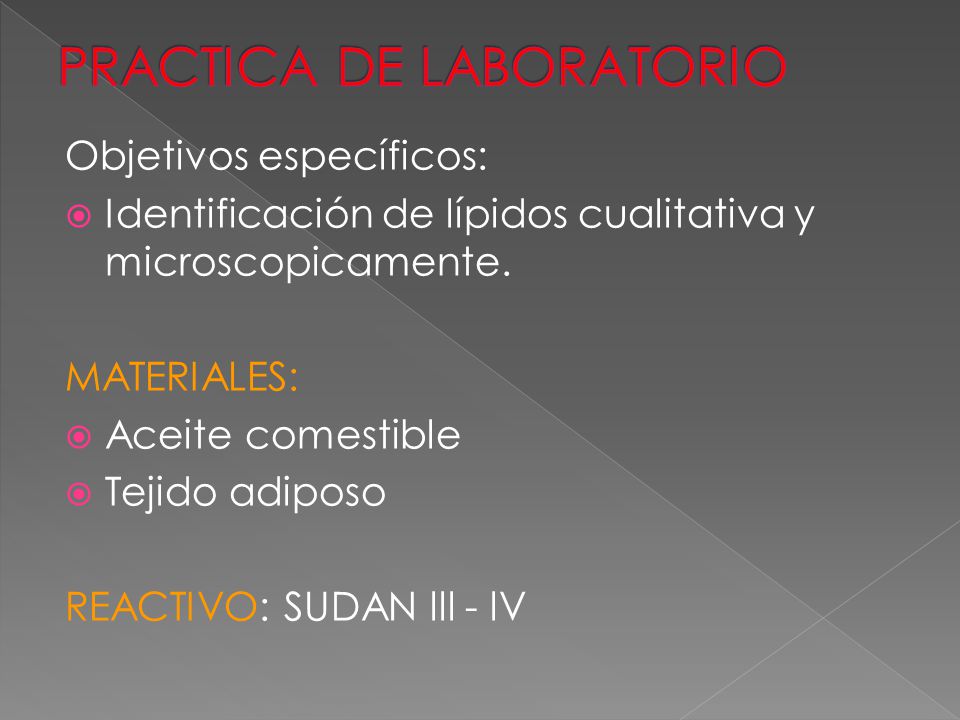 PRACTICA DE LABORATORIO

Objetivos específicos:

Identificación de lípidos cualitativa y microscopicamente.

MATERIALES:

Aceite comestible

Tejido adiposo

REACTIVO: SUDAN III - IV